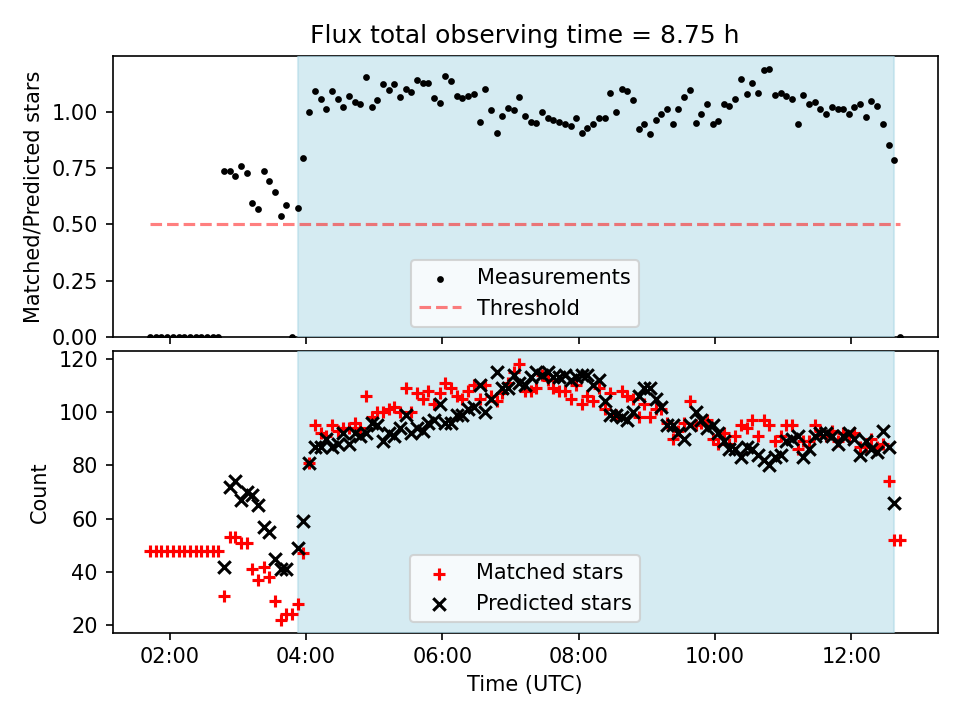 Flux total observing time = 8.75 h

Matched/Predicted stars

1.00
0.75
0.50
0.25
0.00

Measurements
Threshold

Count

120
100
80
60
40
20

Matched stars
Predicted stars

02:00 04:00 06:00 08:00 10:00 12:00

Time (UTC)